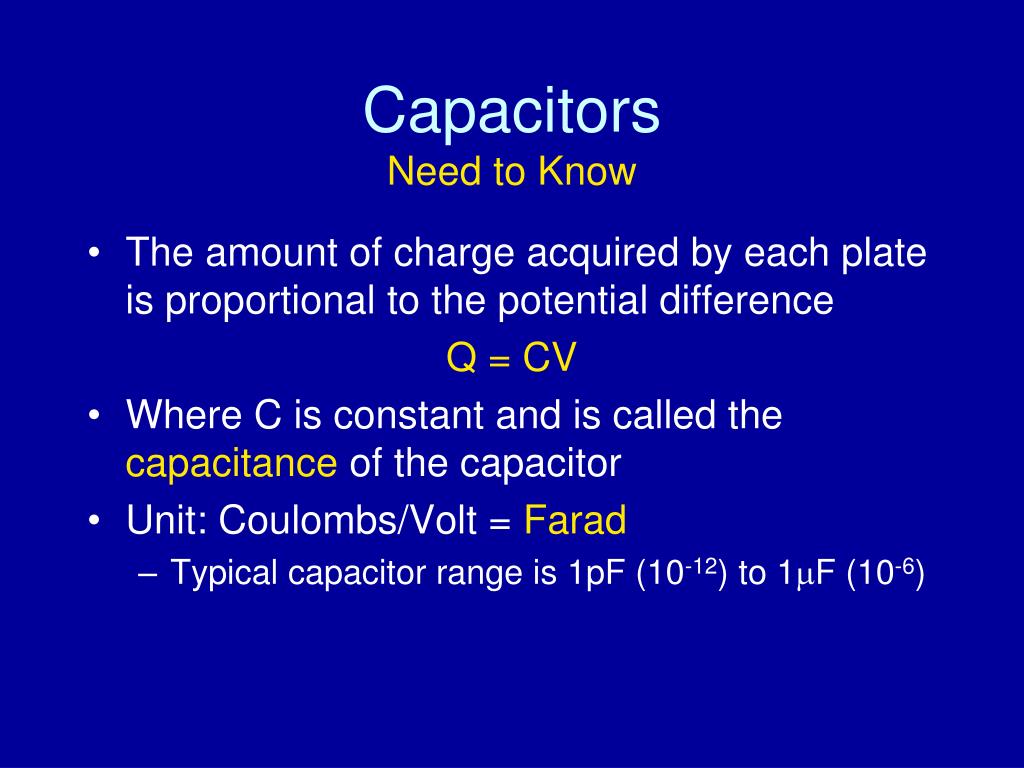 Capacitors
Need to Know

• The amount of charge acquired by each plate is proportional to the potential difference

$Q = CV$

• Where C is constant and is called the capacitance of the capacitor
• Unit: Coulombs/Volt = Farad
– Typical capacitor range is 1pF ($10^{-12}$) to 1$\mu$F ($10^{-6}$)